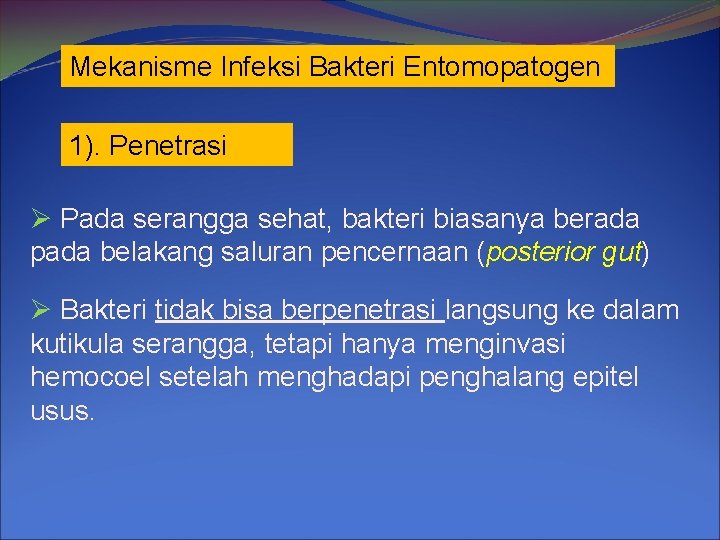 Mekanisme Infeksi Bakteri Entomopatogen

1). Penetrasi

➢ Pada serangga sehat, bakteri biasanya berada pada belakang saluran pencernaan (posterior gut)

➢ Bakteri tidak bisa berpenetrasi langsung ke dalam kutikula serangga, tetapi hanya menginvasi hemocoel setelah menghadapi penghalang epitel usus.